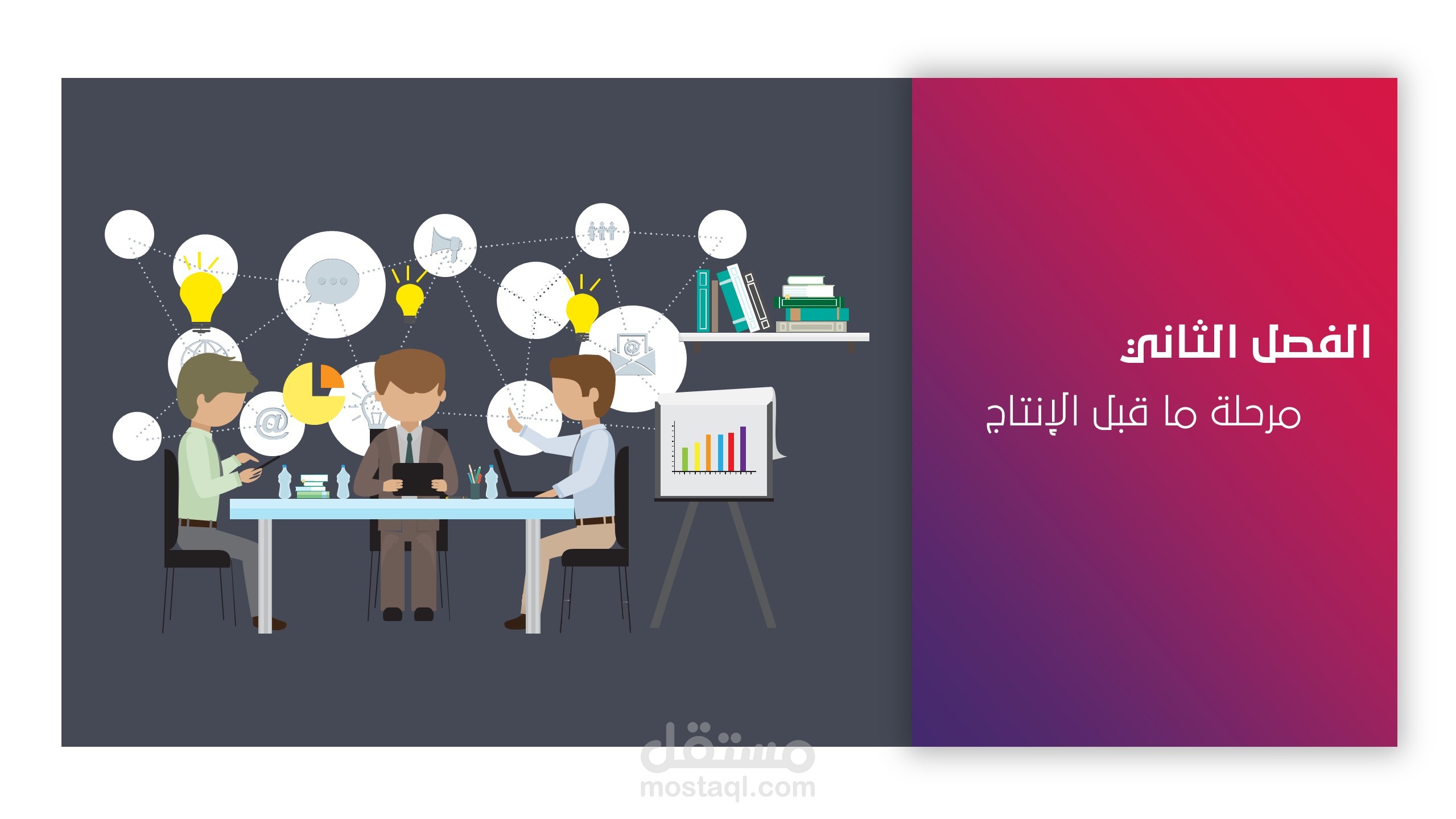 الفصل الثاني

مرحلة ما قبل الإنتاج

مستقل
mostaql.com